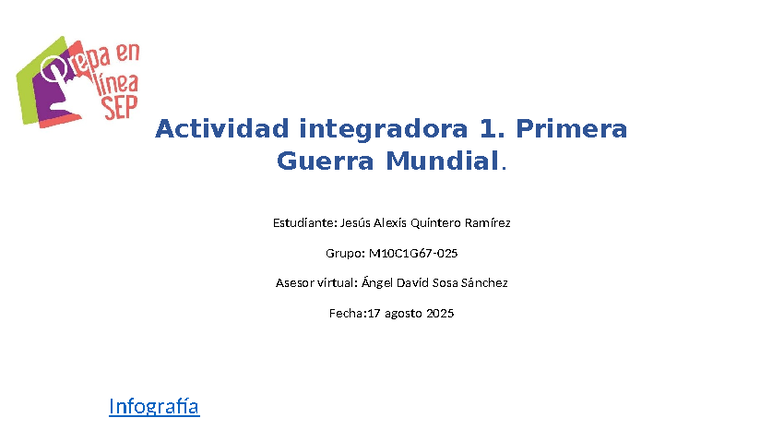 Prepa en línea SEP

Actividad integradora 1. Primera Guerra Mundial.

Estudiante: Jesús Alexis Quintero Ramírez

Grupo: M10C1G67-025

Asesor virtual: Ángel David Sosa Sánchez

Fecha:17 agosto 2025

Infografía